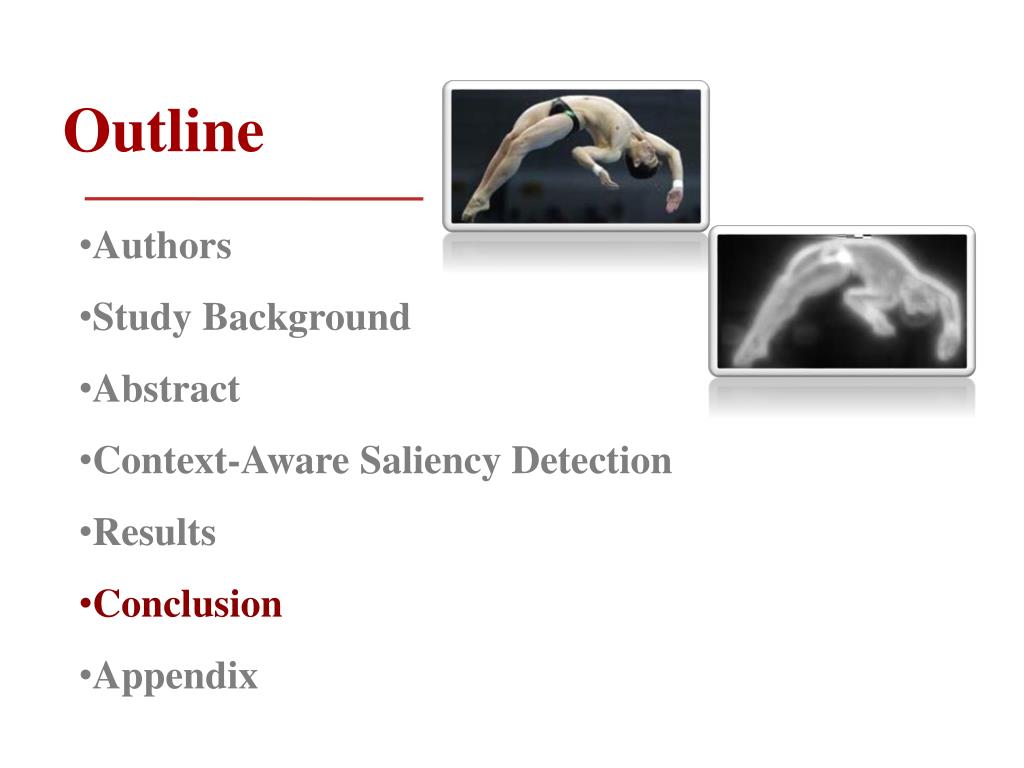 Outline

•Authors

•Study Background

•Abstract

•Context-Aware Saliency Detection

•Results

•Conclusion

•Appendix